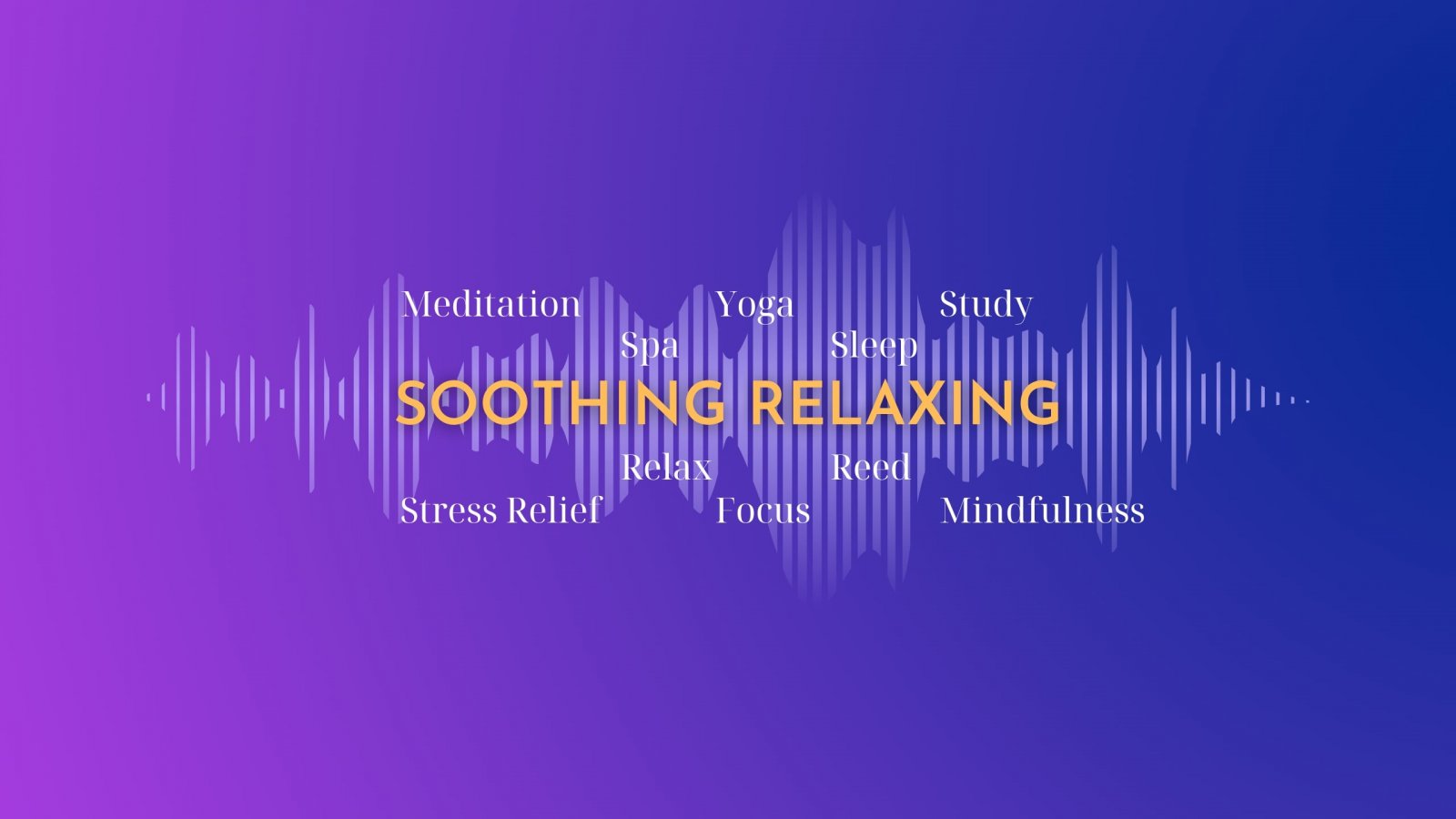 Meditation Yoga Study

Spa Sleep

SOOTHING RELAXING

Relax Reed

Stress Relief Focus Mindfulness